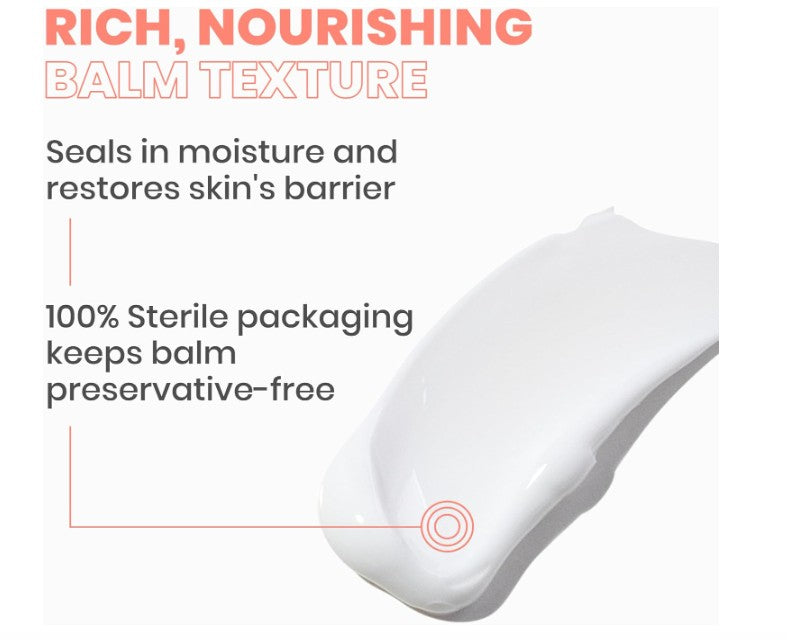 RICH, NOURISHING
BALM TEXTURE

Seals in moisture and restores skin's barrier

100% Sterile packaging keeps balm preservative-free